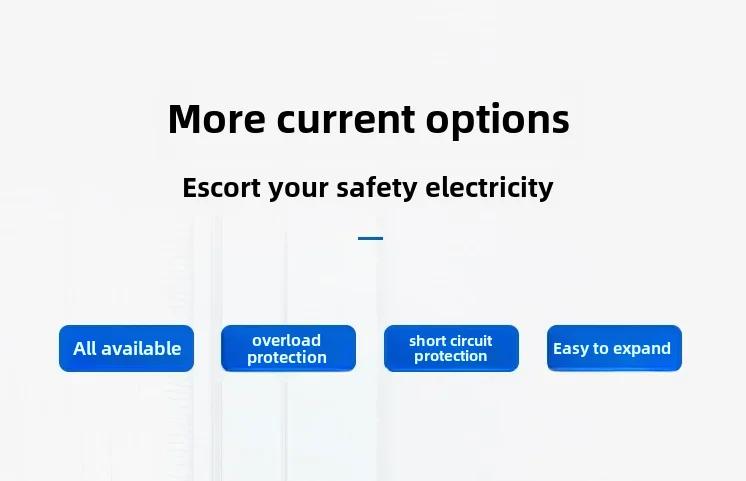 More current options

Escort your safety electricity

All available

overload protection

short circuit protection

Easy to expand